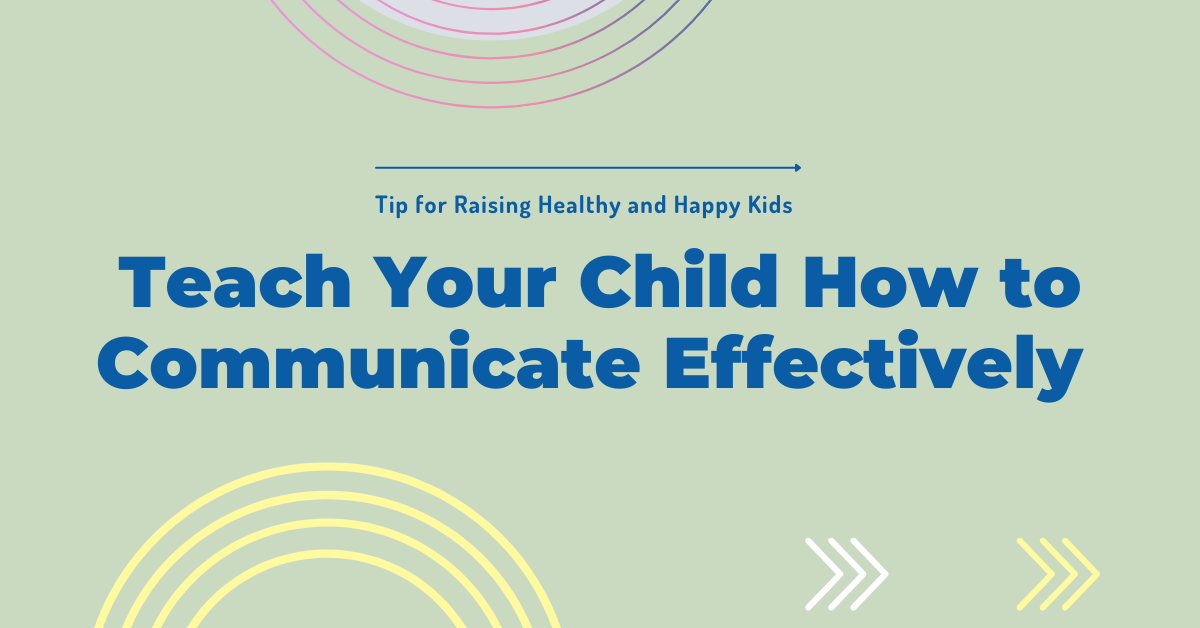 Tip for Raising Healthy and Happy Kids

Teach Your Child How to Communicate Effectively